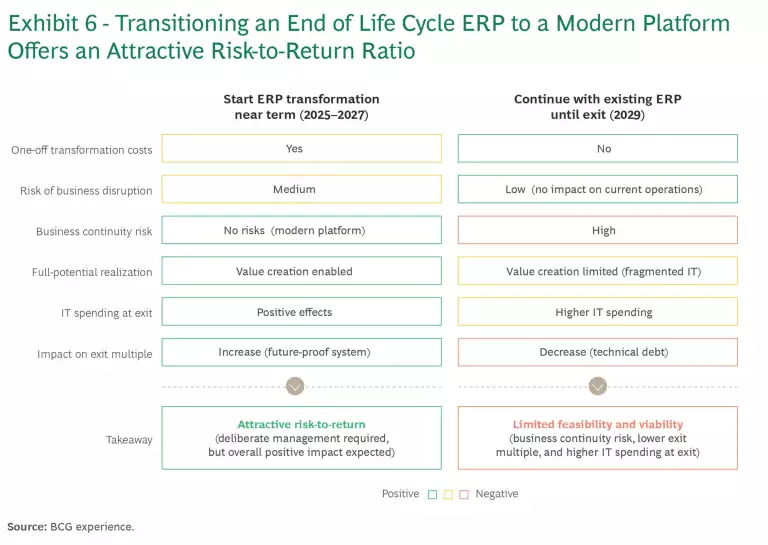 Exhibit 6 - Transitioning an End of Life Cycle ERP to a Modern Platform Offers an Attractive Risk-to-Return Ratio

| | Start ERP transformation near term (2025–2027) | Continue with existing ERP until exit (2029) |
|---|---|---|
| One-off transformation costs | Yes | No |
| Risk of business disruption | Medium | Low (no impact on current operations) |
| Business continuity risk | No risks (modern platform) | High |
| Full-potential realization | Value creation enabled | Value creation limited (fragmented IT) |
| IT spending at exit | Positive effects | Higher IT spending |
| Impact on exit multiple | Increase (future-proof system) | Decrease (technical debt) |
| Takeaway | Attractive risk-to-return (deliberate management required, but overall positive impact expected) | Limited feasibility and viability (business continuity risk, lower exit multiple, and higher IT spending at exit) |

Positive Negative

Source: BCG experience.